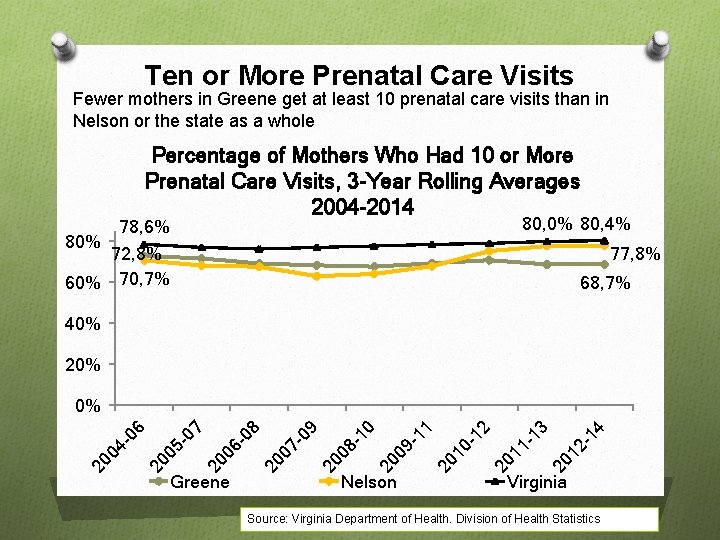 Ten or More Prenatal Care Visits

Fewer mothers in Greene get at least 10 prenatal care visits than in Nelson or the state as a whole

Percentage of Mothers Who Had 10 or More Prenatal Care Visits, 3-Year Rolling Averages 2004-2014

78,6%
72,8%
70,7%
80,0%
80,4%
77,8%
68,7%

80%
60%
40%
20%
0%

2004-06
2005-07
2006-08
2007-09
2008-10
2009-11
2010-12
2011-13
2012-14

Greene
Nelson
Virginia

Source: Virginia Department of Health. Division of Health Statistics